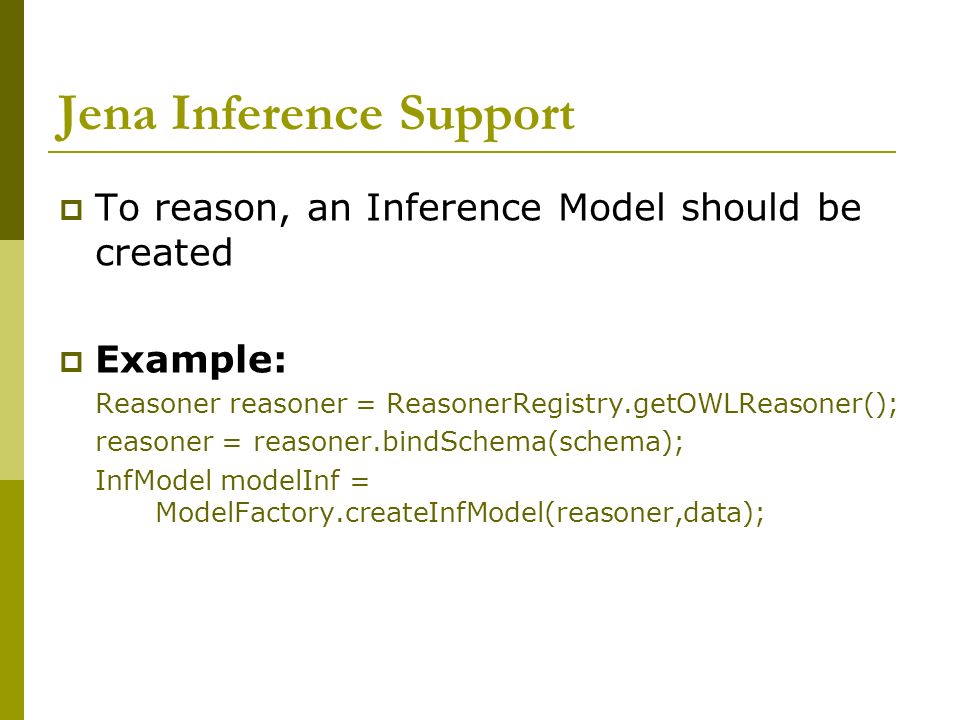 Jena Inference Support

To reason, an Inference Model should be created

Example:

Reasoner reasoner = ReasonerRegistry.getOWLReasoner();
reasoner = reasoner.bindSchema(schema);
InfModel modelInf =
ModelFactory.createInfModel(reasoner,data);